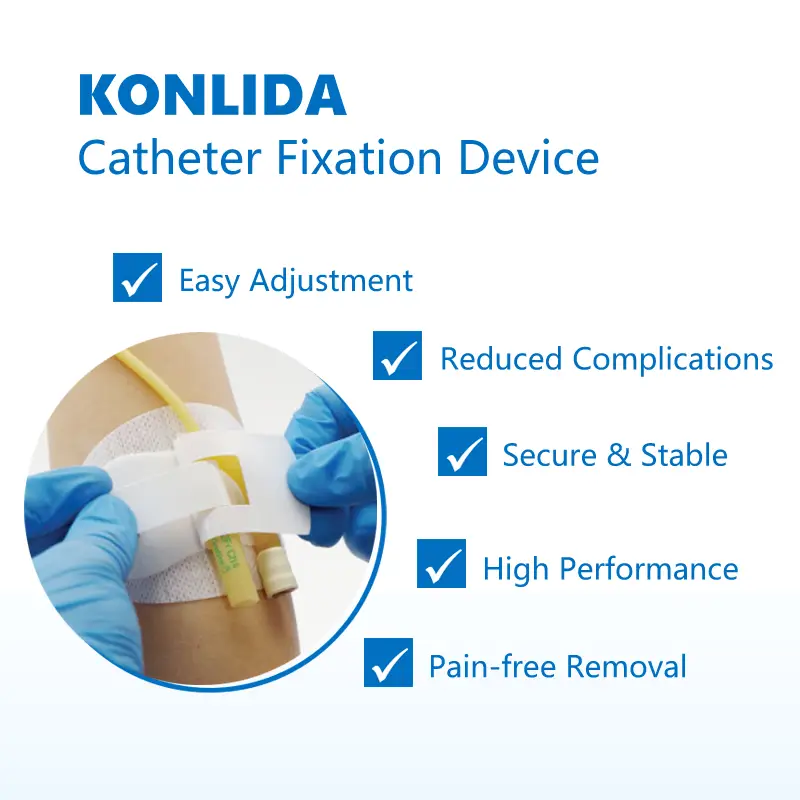 KONLIDA
Catheter Fixation Device

Easy Adjustment

Reduced Complications

Secure & Stable

High Performance

Pain-free Removal